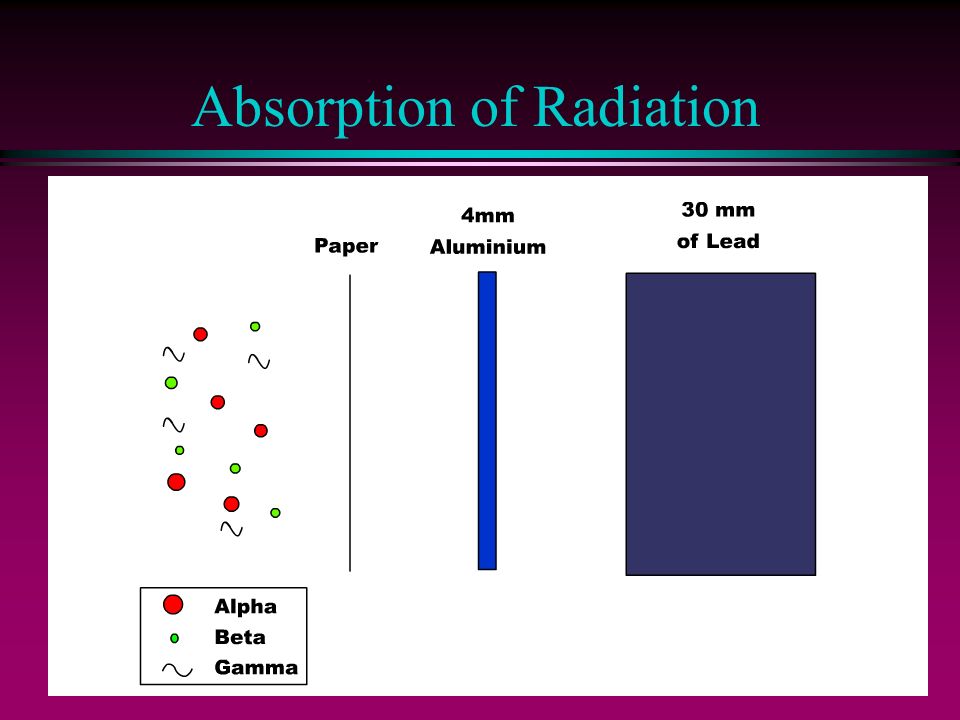 Absorption of Radiation

Paper

4mm Aluminium

30 mm of Lead

Alpha
Beta
Gamma